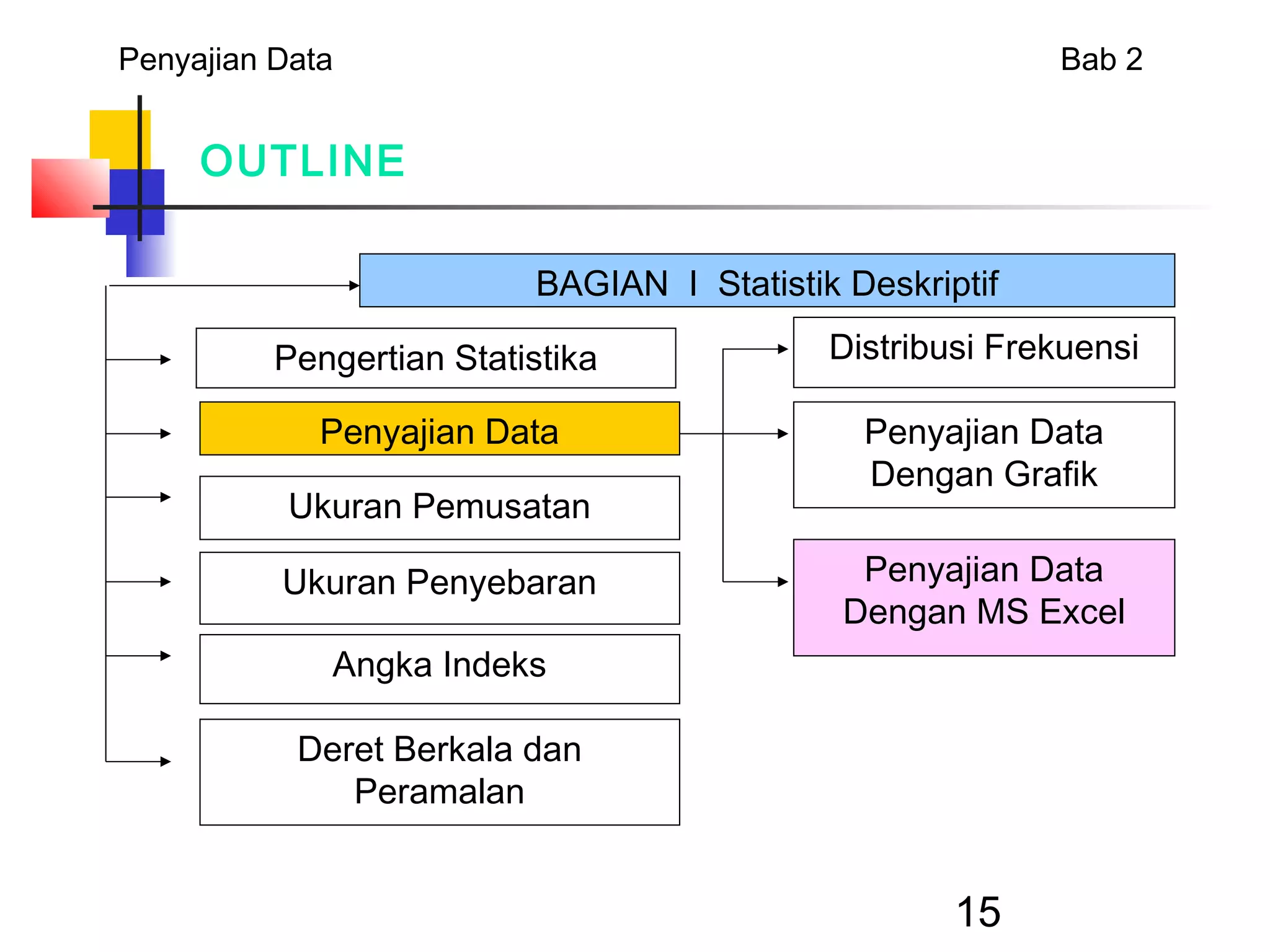 Penyajian Data

Bab 2

OUTLINE

BAGIAN I Statistik Deskriptif

Pengertian Statistika

Penyajian Data

Ukuran Pemusatan

Ukuran Penyebaran

Angka Indeks

Deret Berkala dan Peramalan

Distribusi Frekuensi

Penyajian Data Dengan Grafik

Penyajian Data Dengan MS Excel

15